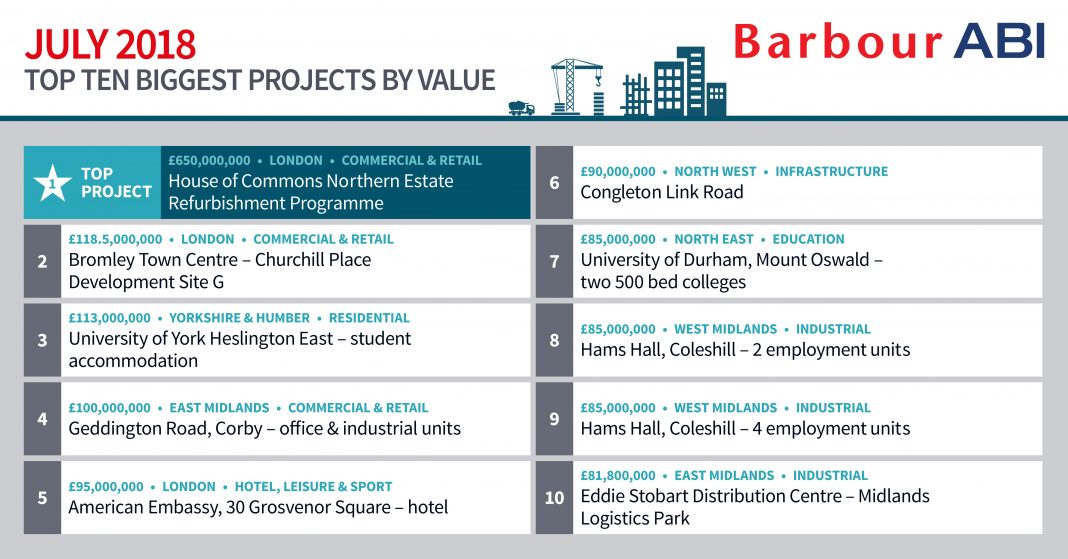 JULY 2018
TOP TEN BIGGEST PROJECTS BY VALUE

Barbour ABI

1 TOP PROJECT
£650,000,000 • LONDON • COMMERCIAL & RETAIL
House of Commons Northern Estate Refurbishment Programme

2
£118.5,000,000 • LONDON • COMMERCIAL & RETAIL
Bromley Town Centre – Churchill Place Development Site G

3
£113,000,000 • YORKSHIRE & HUMBER • RESIDENTIAL
University of York Heslington East – student accommodation

4
£100,000,000 • EAST MIDLANDS • COMMERCIAL & RETAIL
Geddington Road, Corby – office & industrial units

5
£95,000,000 • LONDON • HOTEL, LEISURE & SPORT
American Embassy, 30 Grosvenor Square – hotel

6
£90,000,000 • NORTH WEST • INFRASTRUCTURE
Congleton Link Road

7
£85,000,000 • NORTH EAST • EDUCATION
University of Durham, Mount Oswald – two 500 bed colleges

8
£85,000,000 • WEST MIDLANDS • INDUSTRIAL
Hams Hall, Coleshill – 2 employment units

9
£85,000,000 • WEST MIDLANDS • INDUSTRIAL
Hams Hall, Coleshill – 4 employment units

10
£81,800,000 • EAST MIDLANDS • INDUSTRIAL
Eddie Stobart Distribution Centre – Midlands Logistics Park